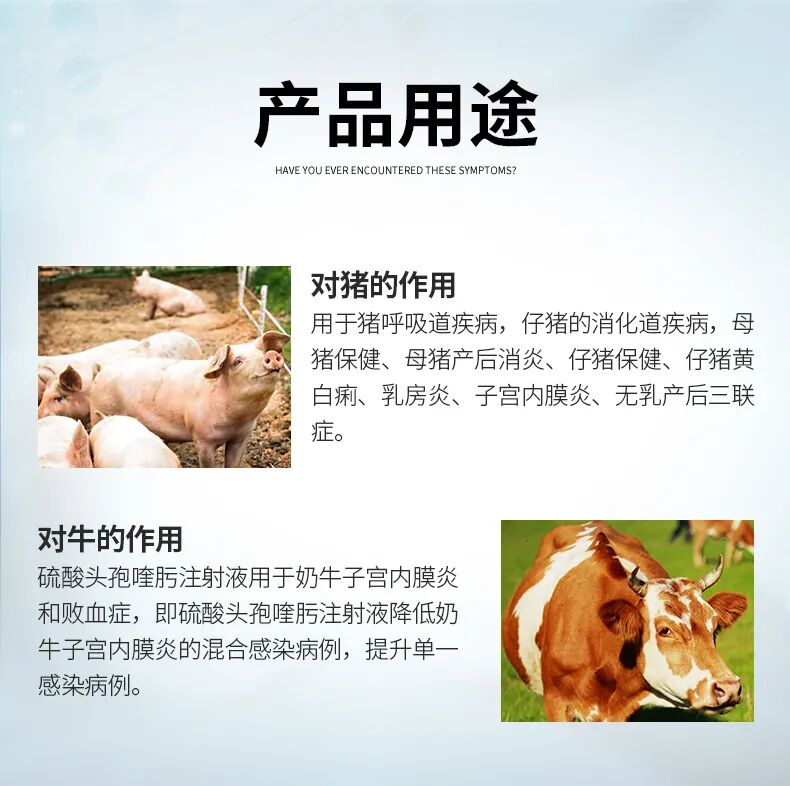 产品用途

HAVE YOU EVER ENCOUNTERED THESE SYMPTOMS?

对猪的作用

用于猪呼吸道疾病，仔猪的消化道疾病，母猪保健、母猪产后消炎、仔猪保健、仔猪黄白痢、乳房炎、子宫内膜炎、无乳产后三联症。

对牛的作用

硫酸头孢喹肟注射液用于奶牛子宫内膜炎和败血症，即硫酸头孢喹肟注射液降低奶牛子宫内膜炎的混合感染病例，提升单一感染病例。